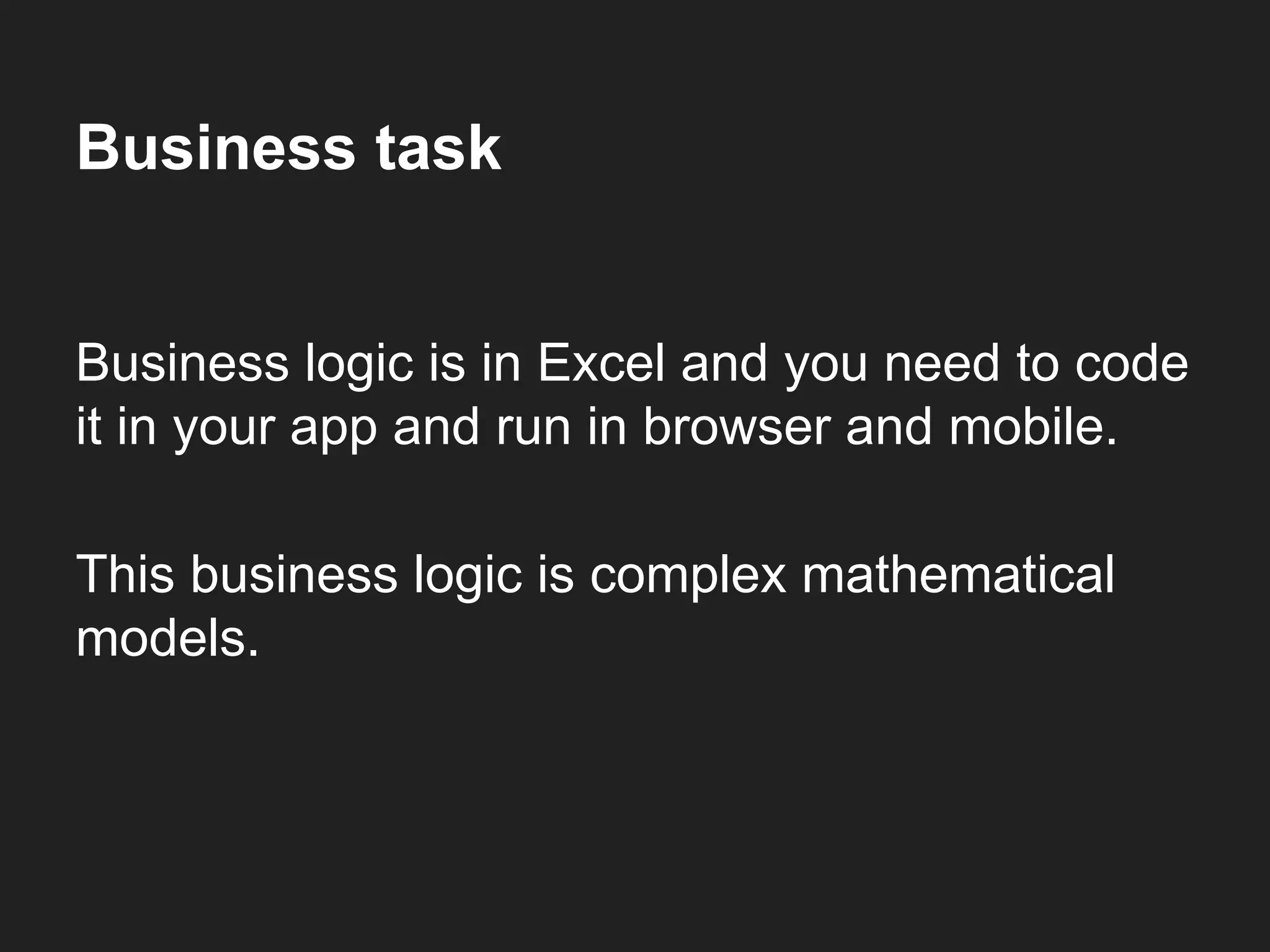 Business task

Business logic is in Excel and you need to code it in your app and run in browser and mobile.

This business logic is complex mathematical models.